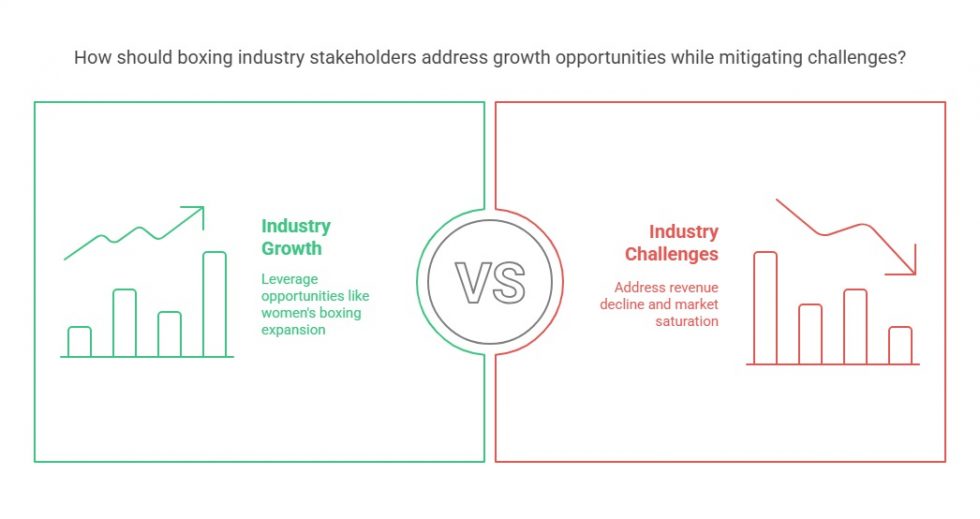 How should boxing industry stakeholders address growth opportunities while mitigating challenges?

Industry Growth

Leverage opportunities like women's boxing expansion

VS

Industry Challenges

Address revenue decline and market saturation